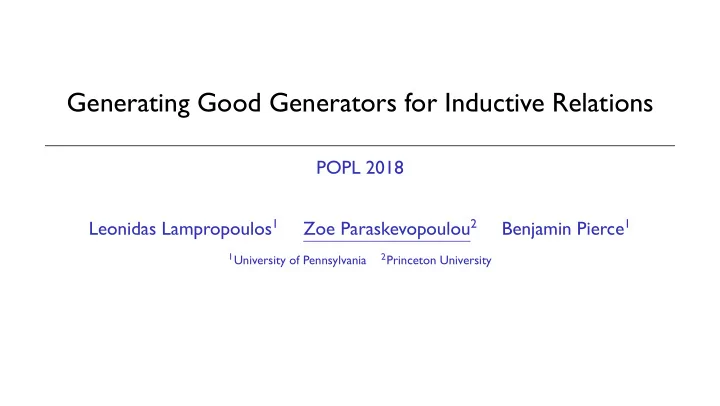 Generating Good Generators for Inductive Relations

POPL 2018

Leonidas Lampropoulos$^1$ Zoe Paraskevopoulou$^2$ Benjamin Pierce$^1$

$^1$University of Pennsylvania $^2$Princeton University